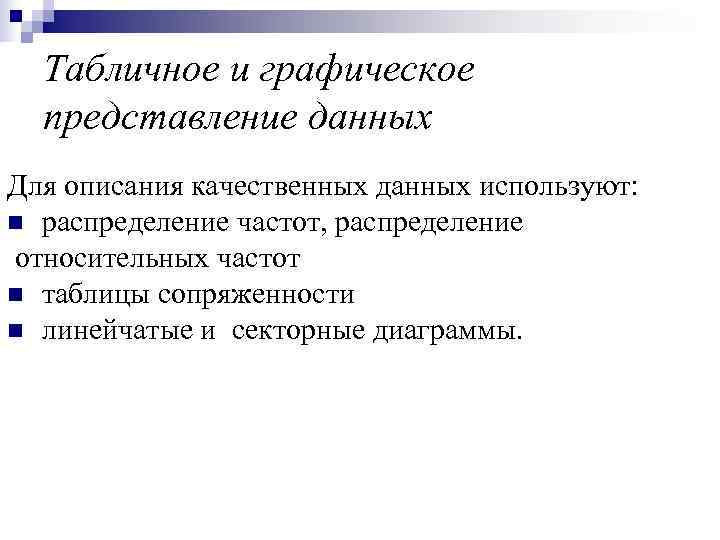 Табличное и графическое представление данных

Для описания качественных данных используют:

- распределение частот, распределение относительных частот
- таблицы сопряженности
- линейчатые и секторные диаграммы.